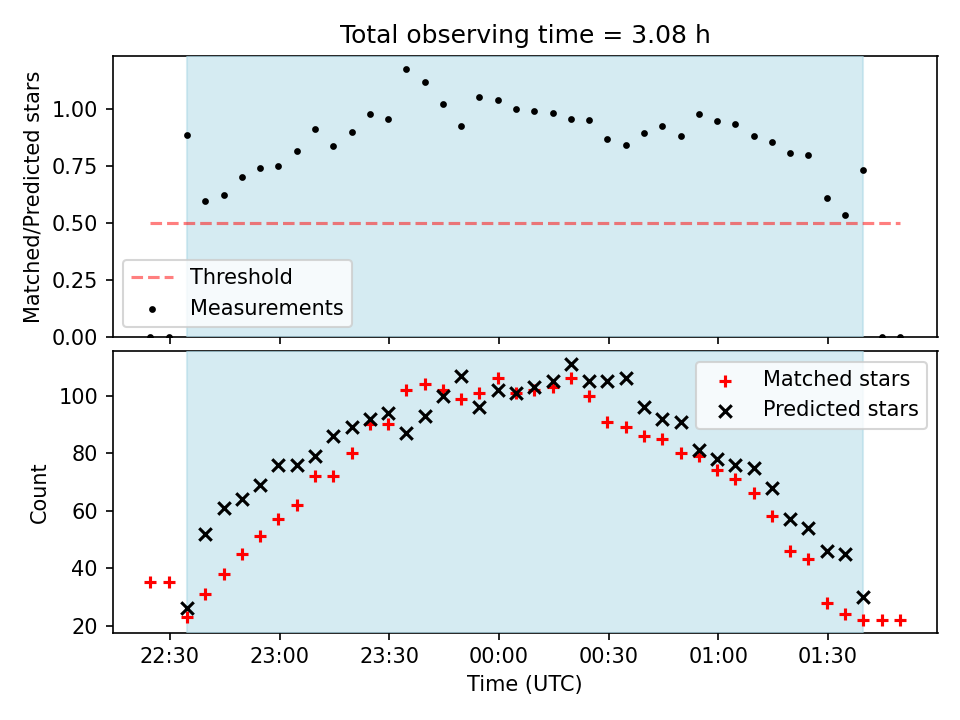 Total observing time = 3.08 h

Matched/Predicted stars

1.00
0.75
0.50
0.25
0.00

Threshold
Measurements

Count

100
80
60
40
20

Matched stars
Predicted stars

22:30
23:00
23:30
00:00
00:30
01:00
01:30

Time (UTC)